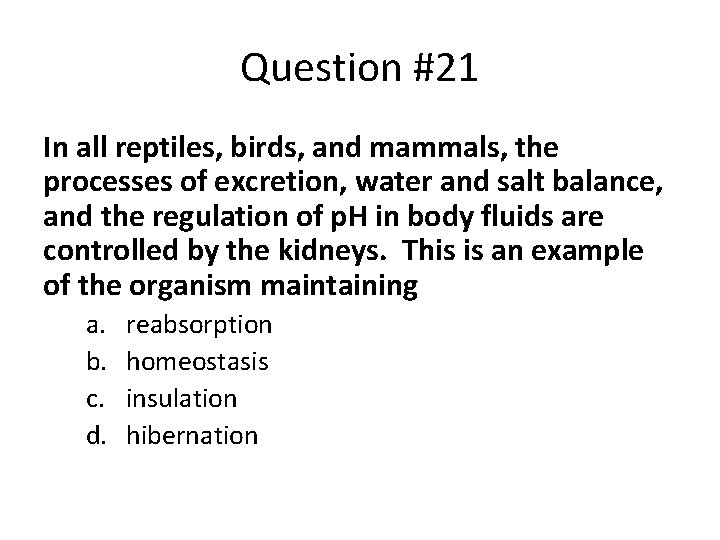 Question #21

In all reptiles, birds, and mammals, the processes of excretion, water and salt balance, and the regulation of pH in body fluids are controlled by the kidneys. This is an example of the organism maintaining

a. reabsorption
b. homeostasis
c. insulation
d. hibernation